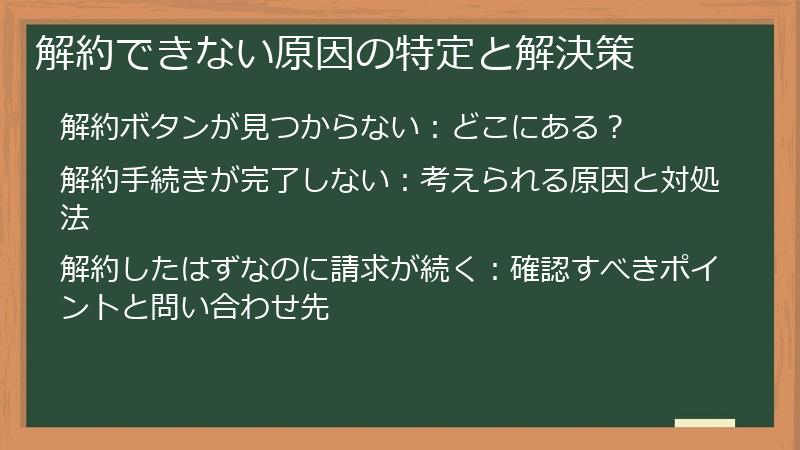 解約できない原因の特定と解決策

解約ボタンが見つからない：どこにある？

解約手続きが完了しない：考えられる原因と対処法

解約したはずなのに請求が続く：確認すべきポイントと問い合わせ先